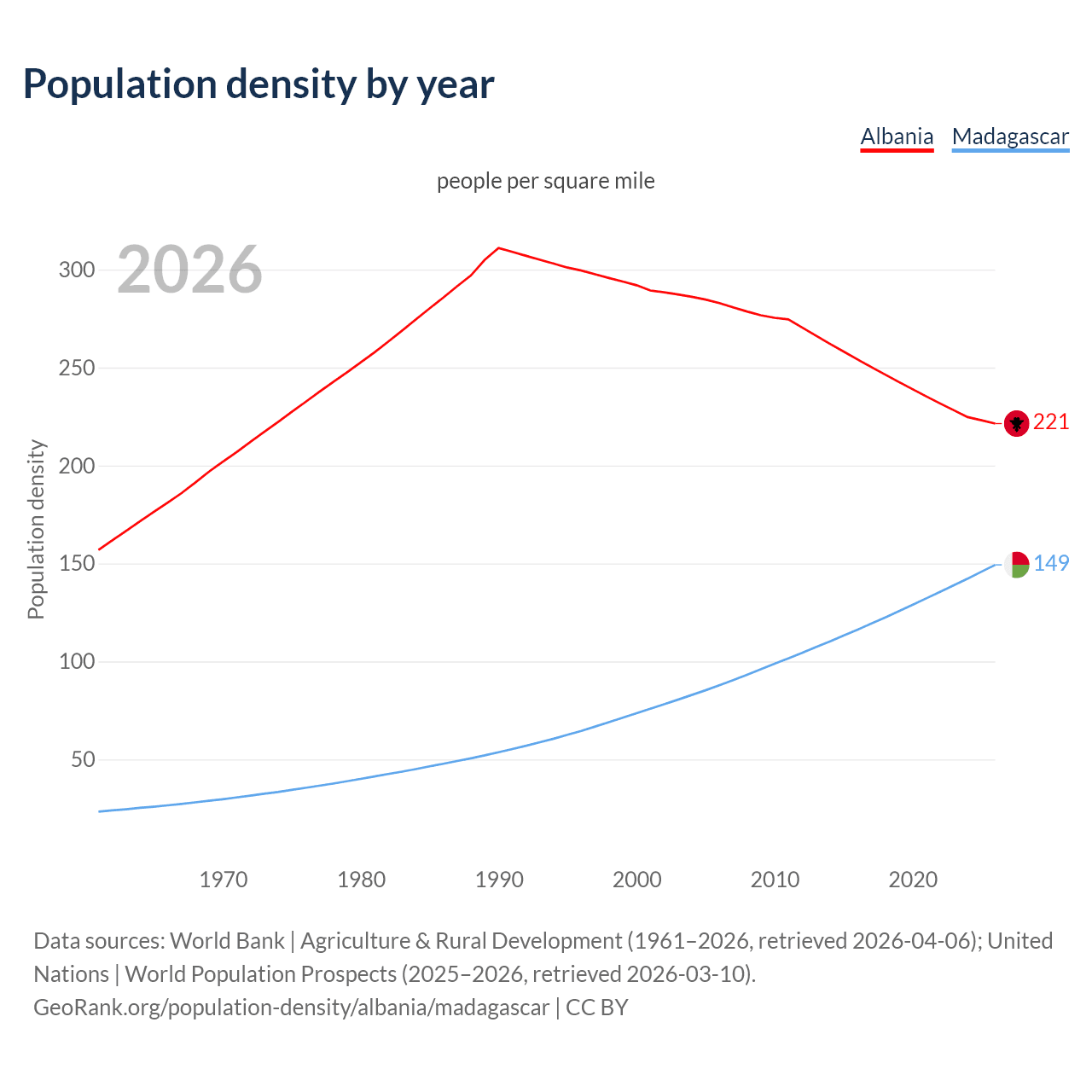 Population density by year

Albania Madagascar

people per square mile

2026

Population density

300
250
200
150
100
50

221
149

1970 1980 1990 2000 2010 2020

Data sources: World Bank | Agriculture & Rural Development (1961–2026, retrieved 2026-04-06); United Nations | World Population Prospects (2025–2026, retrieved 2026-03-10).
GeoRank.org/population-density/albania/madagascar | CC BY